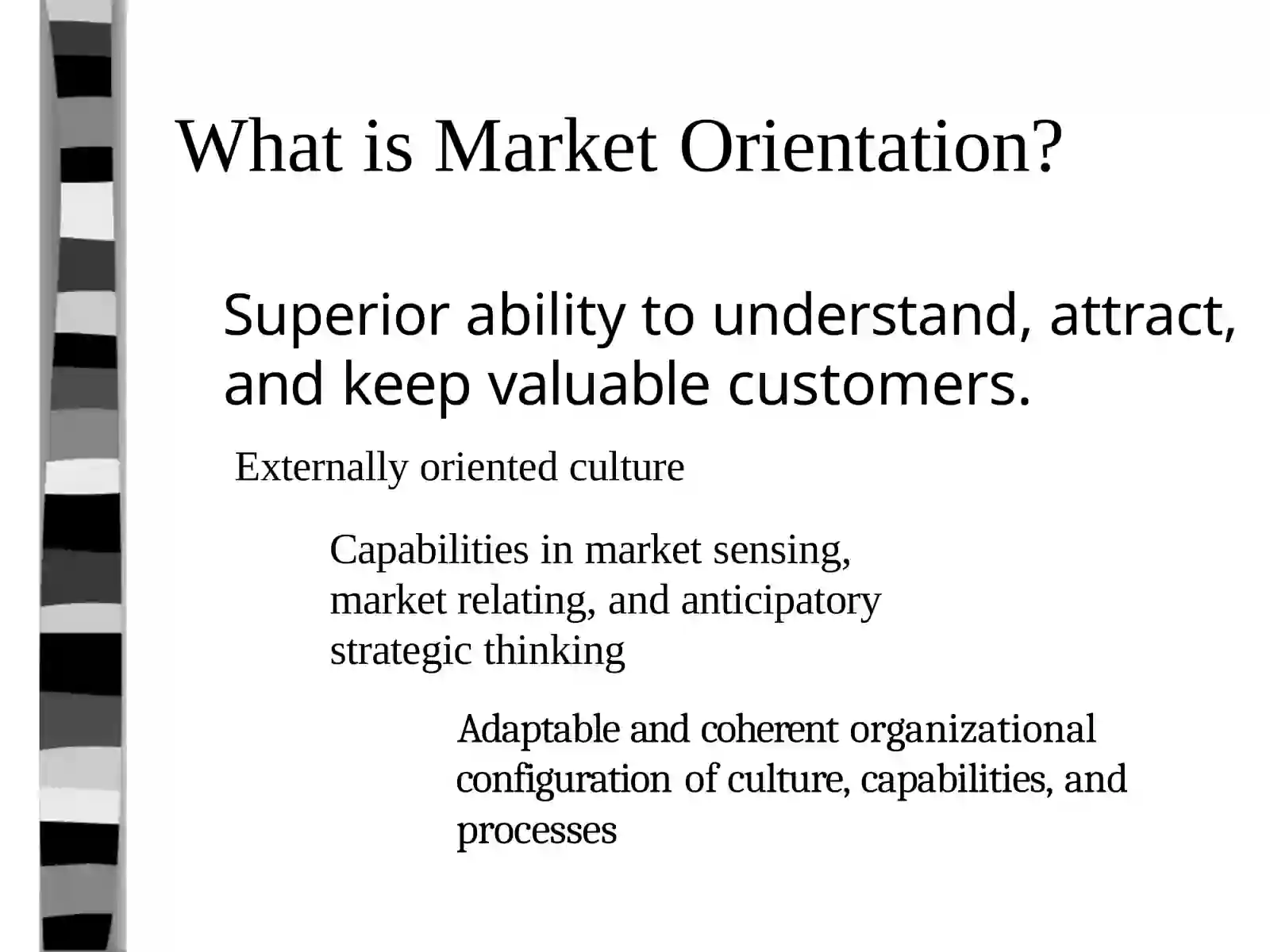 What is Market Orientation?

Superior ability to understand, attract, and keep valuable customers.

Externally oriented culture

Capabilities in market sensing, market relating, and anticipatory strategic thinking

Adaptable and coherent organizational configuration of culture, capabilities, and processes